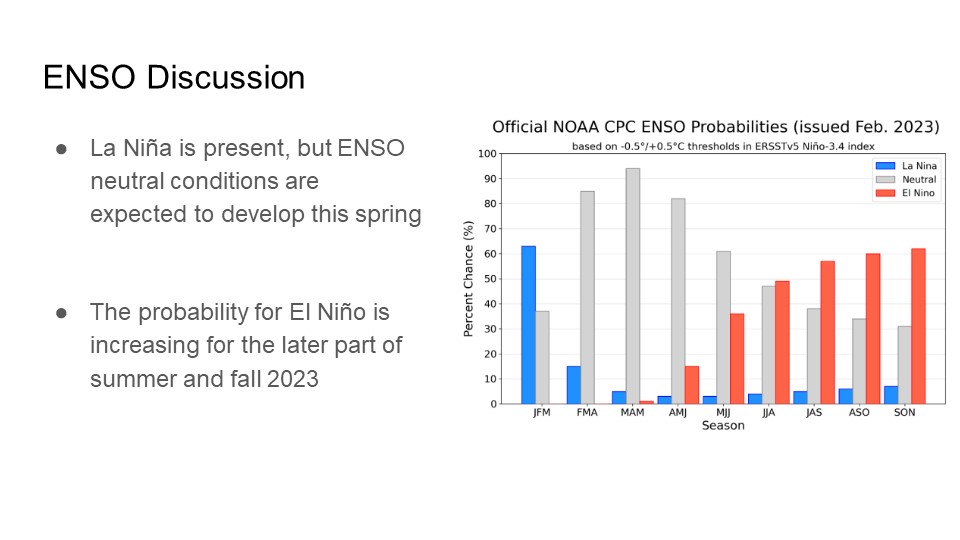 ENSO Discussion

● La Niña is present, but ENSO neutral conditions are expected to develop this spring

● The probability for El Niño is increasing for the later part of summer and fall 2023

Official NOAA CPC ENSO Probabilities (issued Feb. 2023)
based on -0.5°/+0.5°C thresholds in ERSSTv5 Niño-3.4 index

La Nina
Neutral
El Nino

Percent Chance (%)

100
90
80
70
60
50
40
30
20
10
0

JFM FMA MAM AMJ MJJ JJA JAS ASO SON
Season